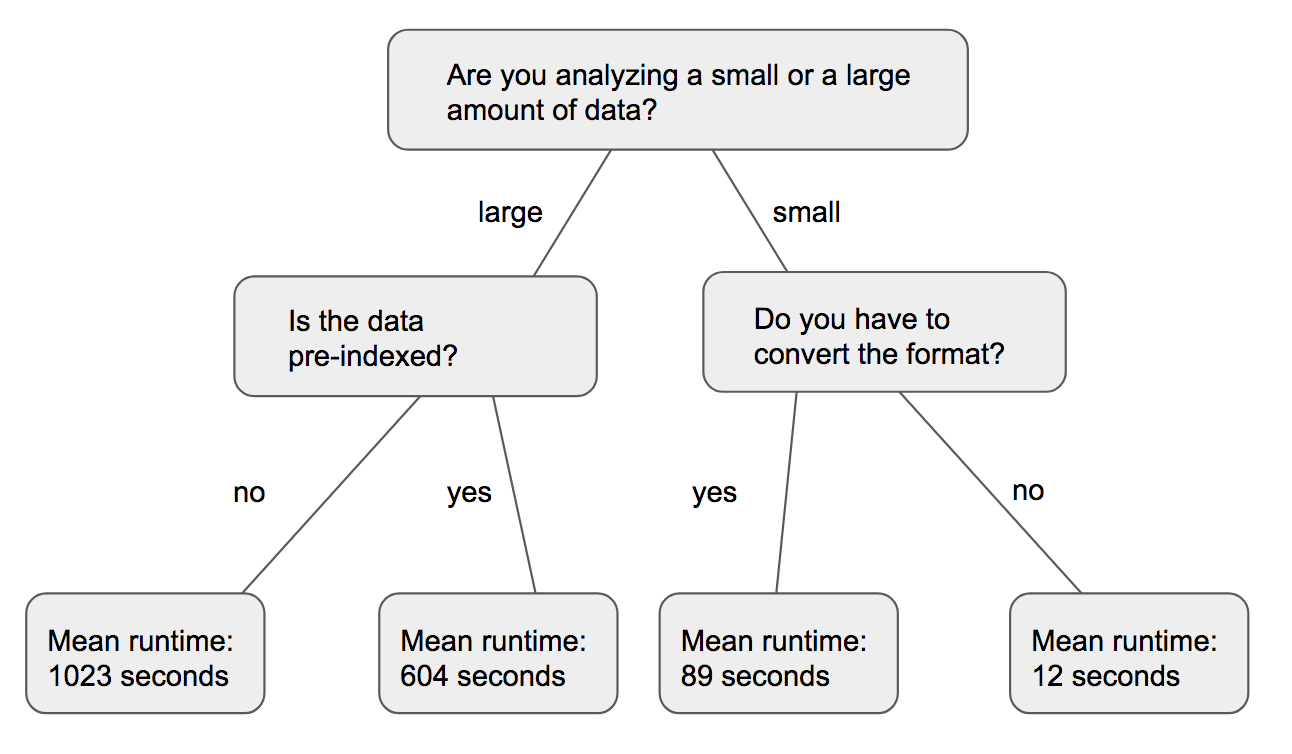 Are you analyzing a small or a large amount of data?

large

small

Is the data pre-indexed?

Do you have to convert the format?

no

yes

yes

no

Mean runtime: 1023 seconds

Mean runtime: 604 seconds

Mean runtime: 89 seconds

Mean runtime: 12 seconds